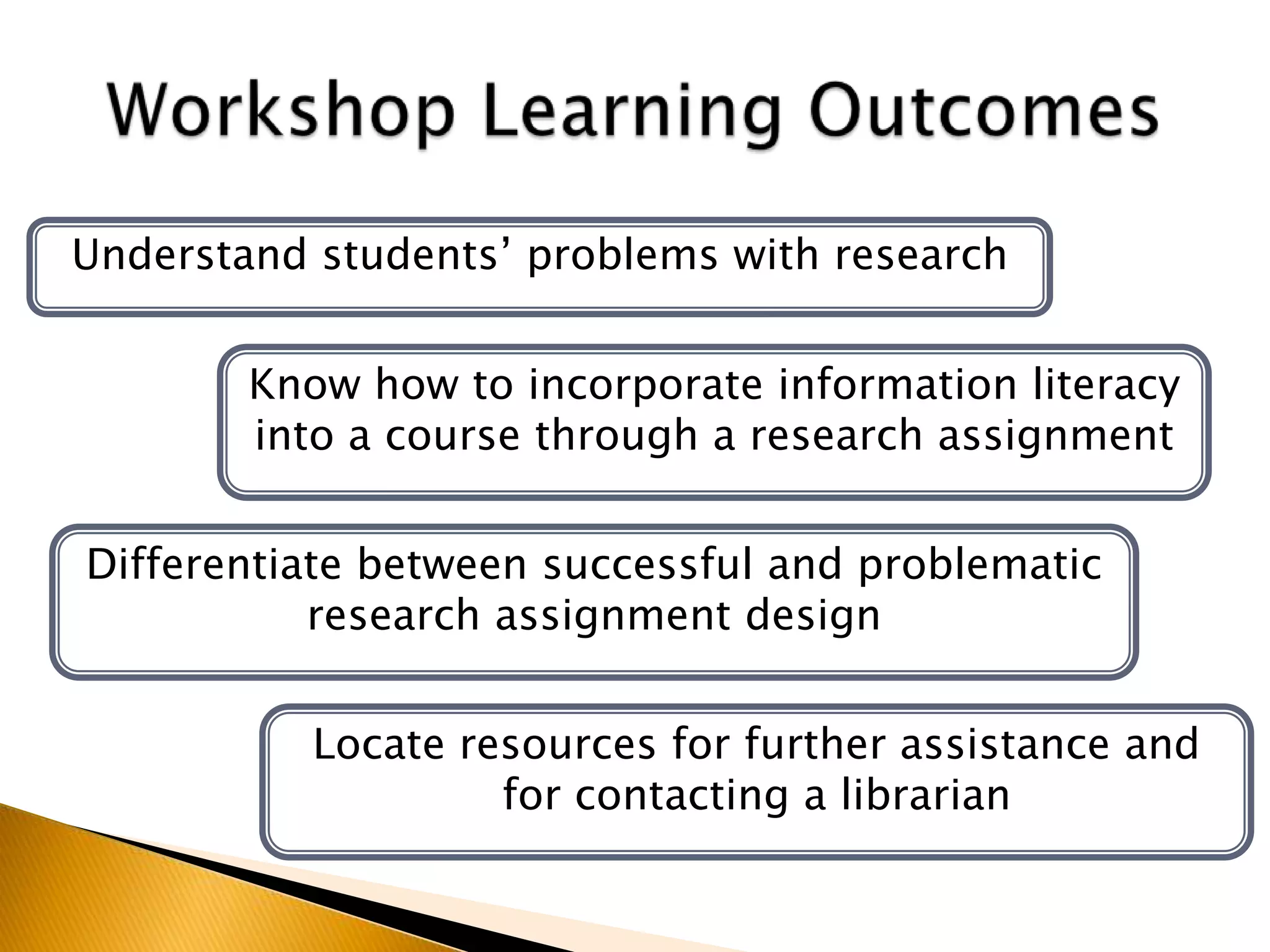 Workshop Learning Outcomes

Understand students’ problems with research

Know how to incorporate information literacy into a course through a research assignment

Differentiate between successful and problematic research assignment design

Locate resources for further assistance and for contacting a librarian